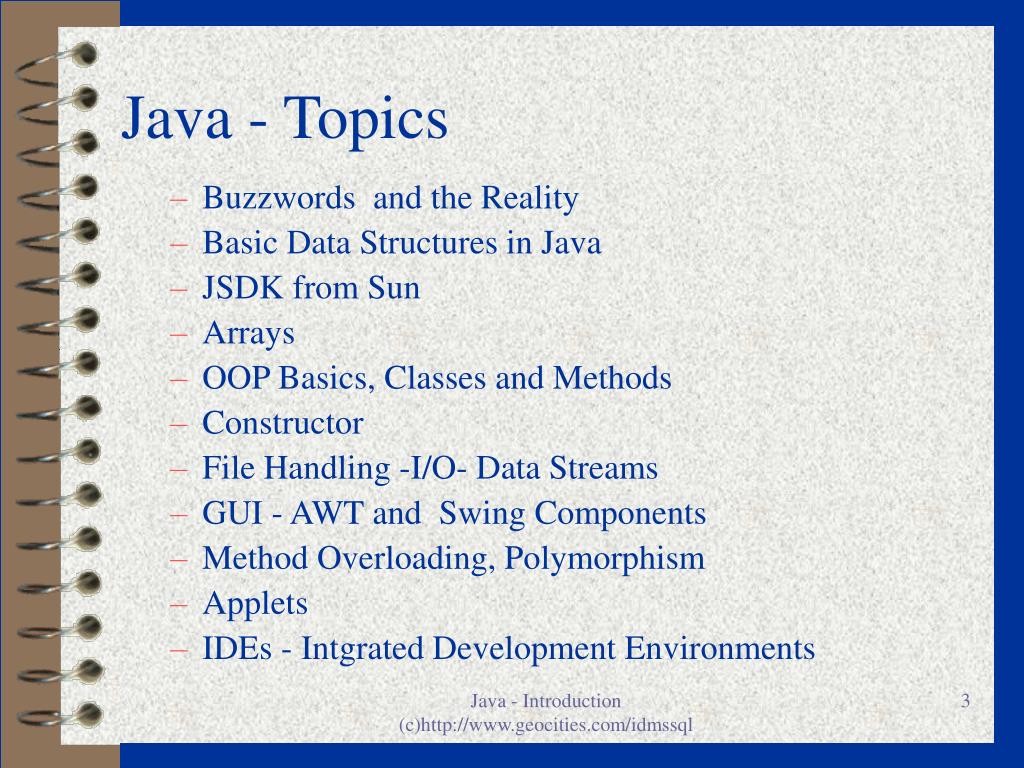 Java - Topics

– Buzzwords and the Reality
– Basic Data Structures in Java
– JSDK from Sun
– Arrays
– OOP Basics, Classes and Methods
– Constructor
– File Handling -I/O- Data Streams
– GUI - AWT and Swing Components
– Method Overloading, Polymorphism
– Applets
– IDEs - Intgrated Development Environments

Java - Introduction
(c)http://www.geocities.com/idmssql

3